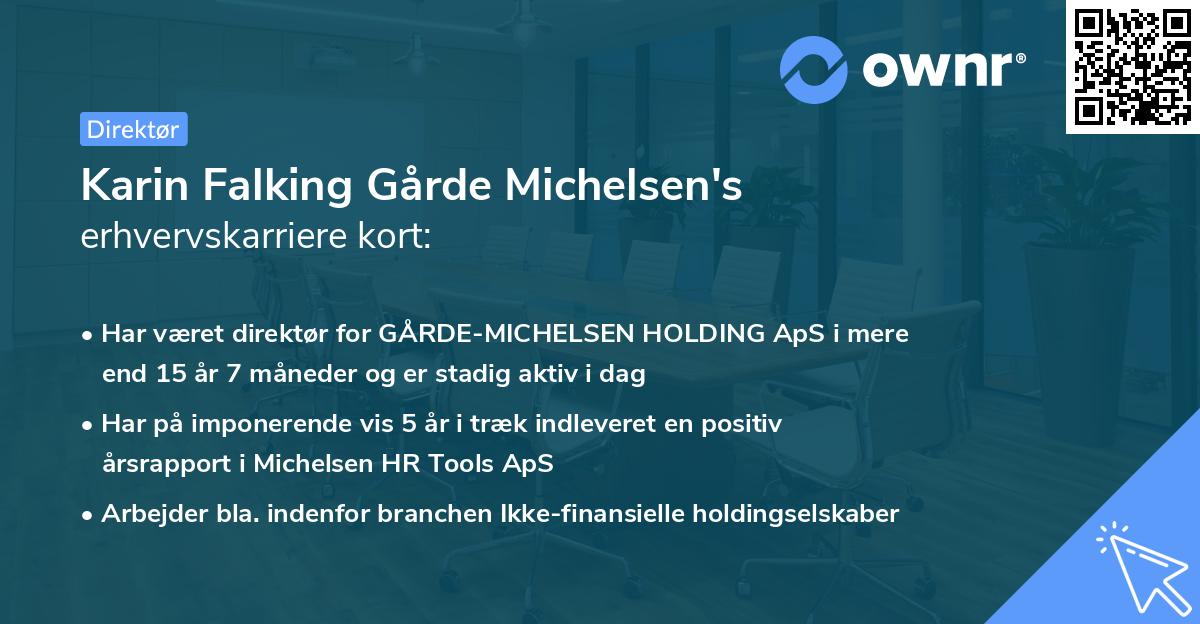 ownr®

Direktør

Karin Falking Gårde Michelsen's
erhvervskarriere kort:

• Har været direktør for GÅRDE-MICHELSEN HOLDING ApS i mere end 15 år 7 måneder og er stadig aktiv i dag

• Har på imponerende vis 5 år i træk indleveret en positiv årsrapport i Michelsen HR Tools ApS

• Arbejder bla. indenfor branchen Ikke-finansielle holdingselskaber